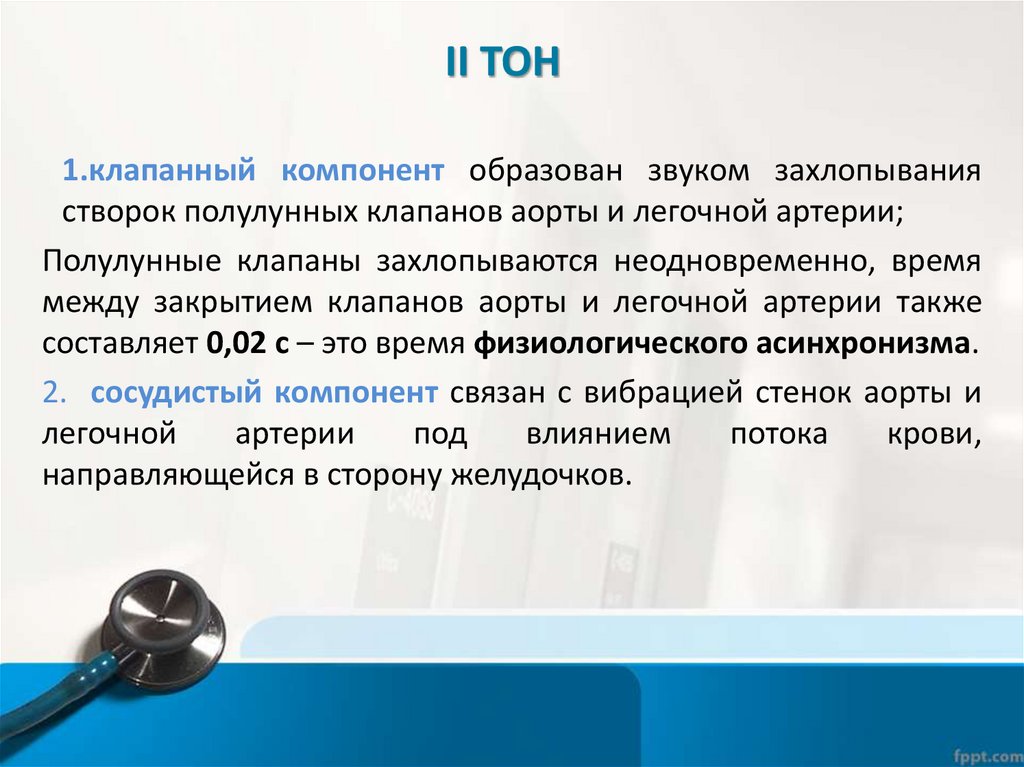 II ТОН

1.клапанный компонент образован звуком захлопывания створок полулунных клапанов аорты и легочной артерии;

Полулунные клапаны захлопываются неодновременно, время между закрытием клапанов аорты и легочной артерии также составляет 0,02 с – это время физиологического асинхронизма.

2. сосудистый компонент связан с вибрацией стенок аорты и легочной артерии под влиянием потока крови, направляющейся в сторону желудочков.

fppt.com